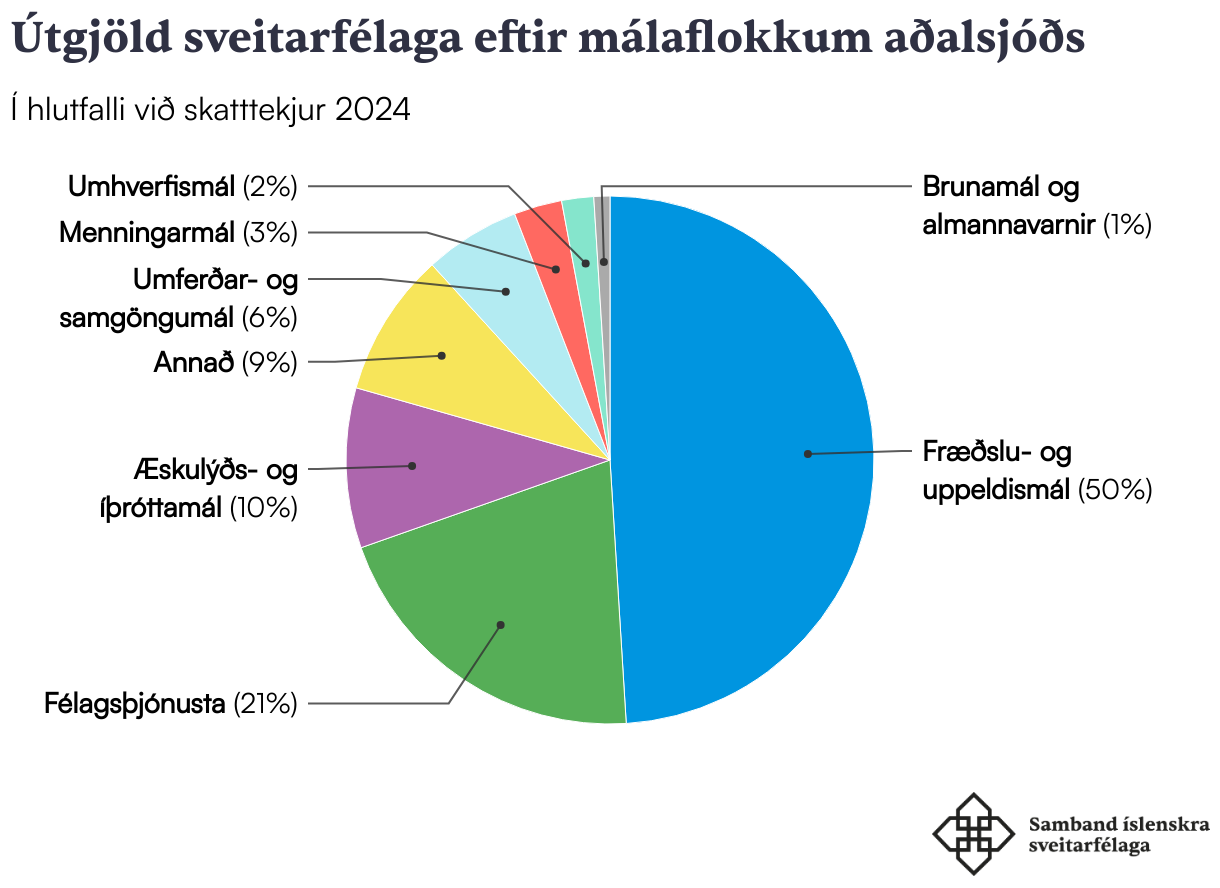 Útgjöld sveitarfélaga eftir málaflokkum aðalsjóðs

Í hlutfalli við skatttekjur 2024

Umhverfismál (2%)
Menningarmál (3%)
Umferðar- og samgöngumál (6%)
Annað (9%)
Æskulýðs- og íþróttamál (10%)
Félagsþjónusta (21%)
Brunamál og almannavarnir (1%)
Fræðslu- og uppeldismál (50%)

Samband íslenskra sveitarfélaga